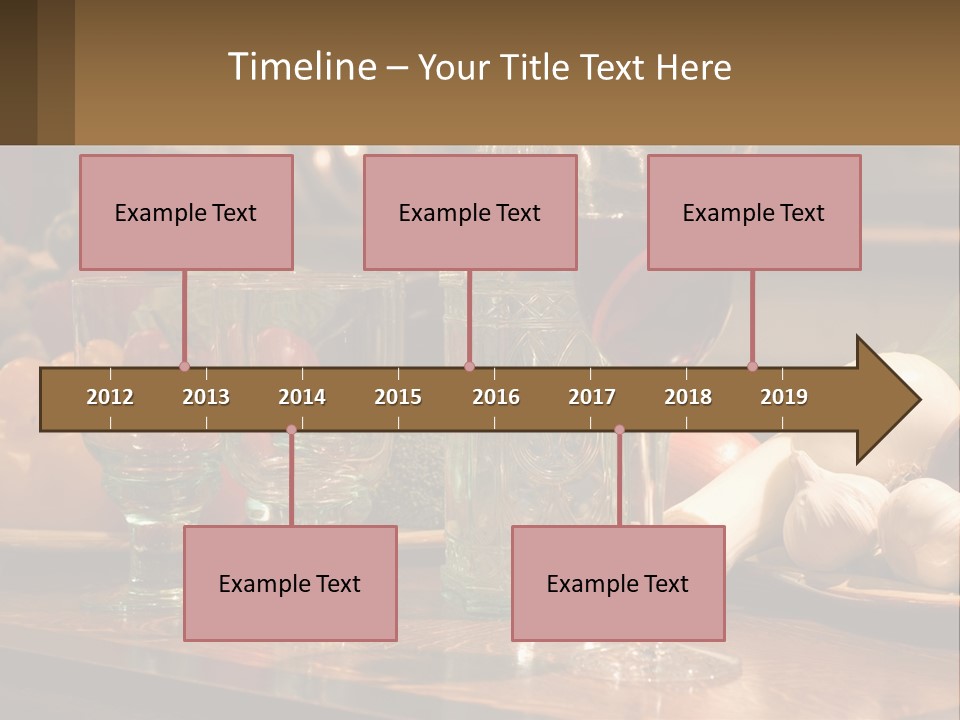 Timeline – Your Title Text Here

Example Text

Example Text

Example Text

2012 2013 2014 2015 2016 2017 2018 2019

Example Text

Example Text